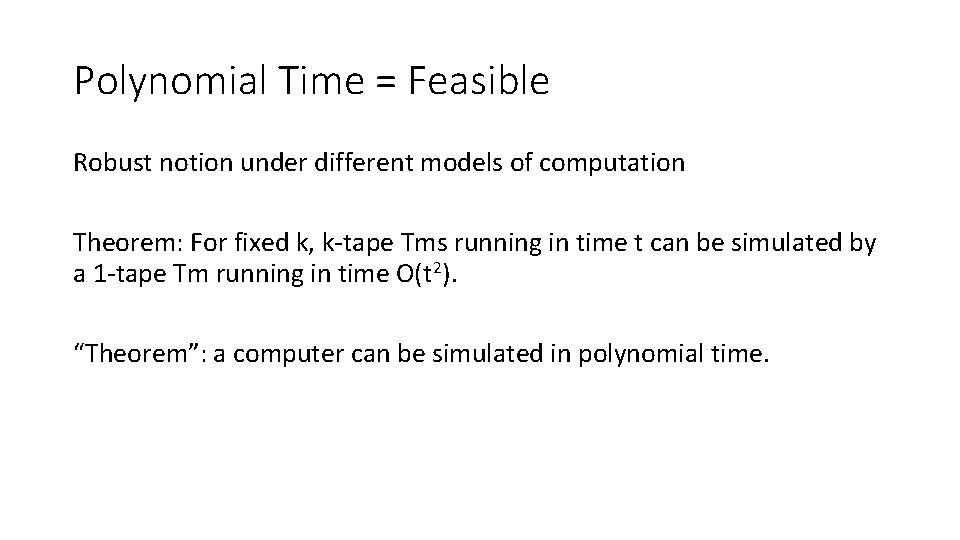 Polynomial Time = Feasible

Robust notion under different models of computation

Theorem: For fixed k, k-tape Tms running in time t can be simulated by a 1-tape Tm running in time $O(t^2)$.

“Theorem”: a computer can be simulated in polynomial time.